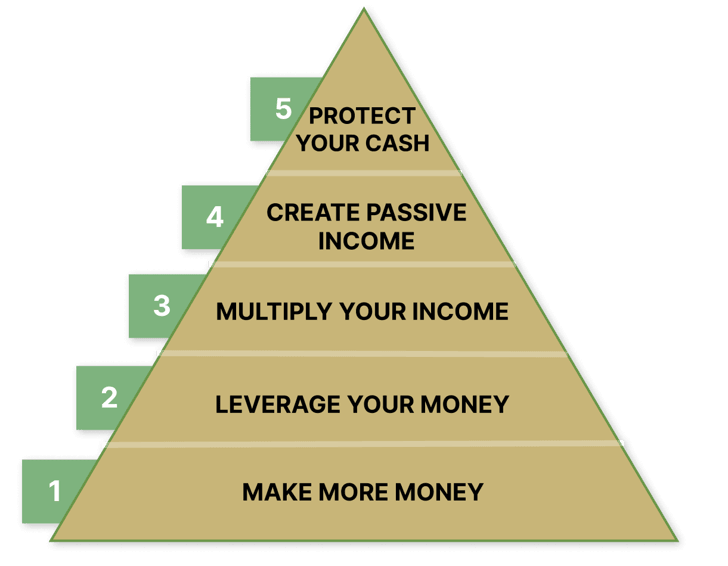 5 PROTECT YOUR CASH

4 CREATE PASSIVE INCOME

3 MULTIPLY YOUR INCOME

2 LEVERAGE YOUR MONEY

1 MAKE MORE MONEY